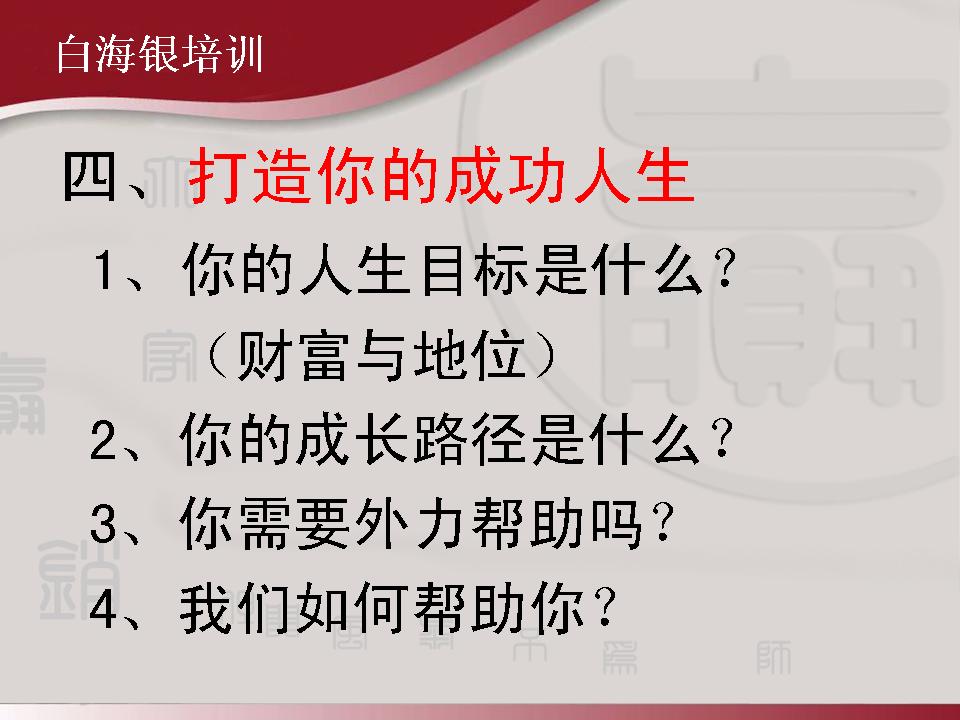 白海银培训

四、打造你的成功人生

1、你的人生目标是什么？
（财富与地位）

2、你的成长路径是什么？

3、你需要外力帮助吗？

4、我们如何帮助你？